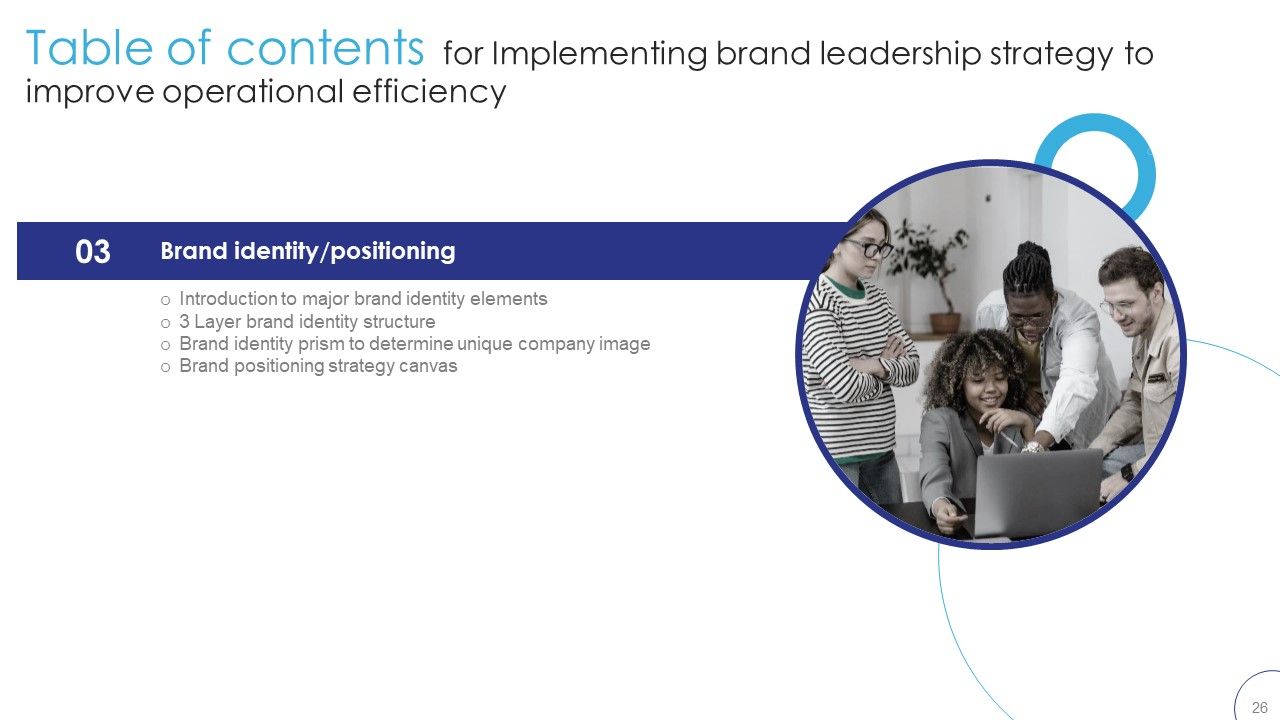 Table of contents for Implementing brand leadership strategy to improve operational efficiency

03 Brand identity/positioning

o Introduction to major brand identity elements
o 3 Layer brand identity structure
o Brand identity prism to determine unique company image
o Brand positioning strategy canvas

26